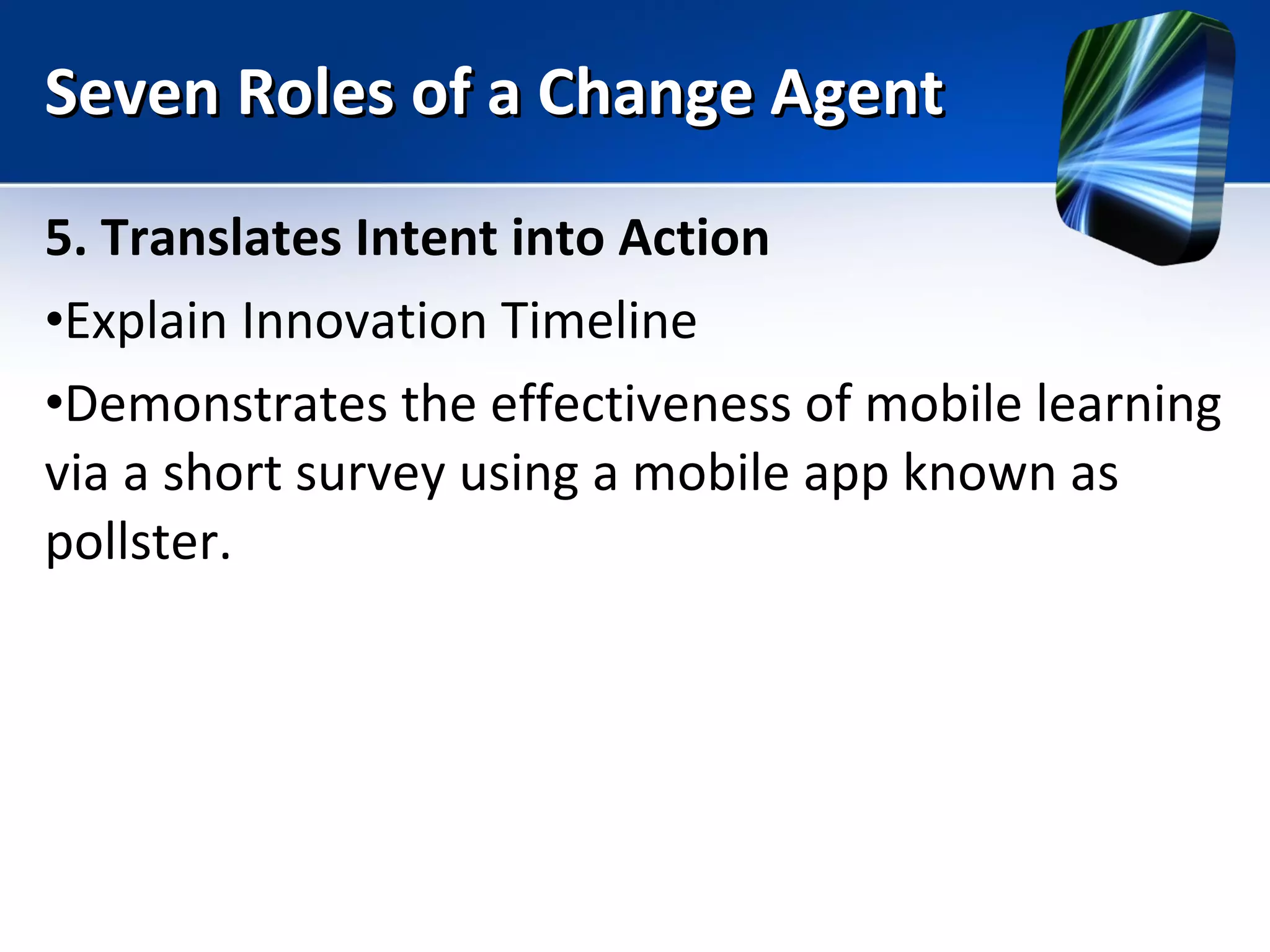 Seven Roles of a Change Agent

5. Translates Intent into Action

•Explain Innovation Timeline

•Demonstrates the effectiveness of mobile learning via a short survey using a mobile app known as pollster.